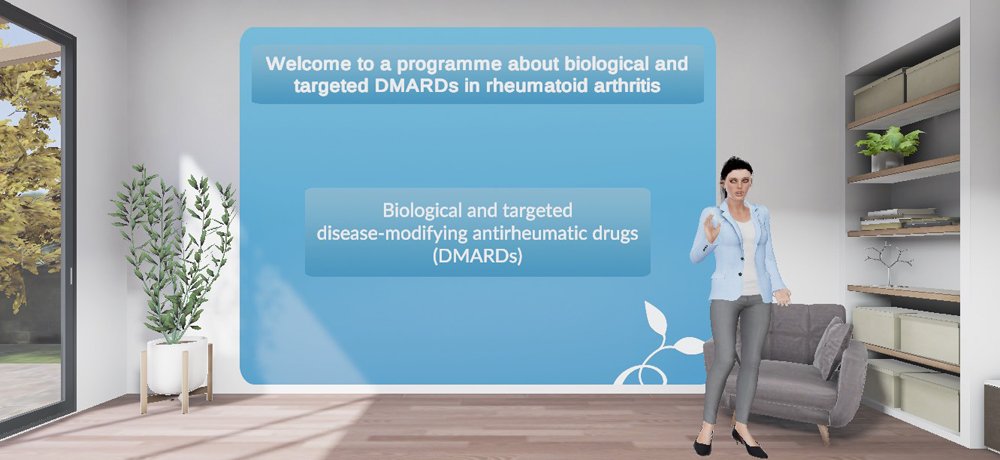 Welcome to a programme about biological and targeted DMARDs in rheumatoid arthritis

Biological and targeted disease-modifying antirheumatic drugs (DMARDs)